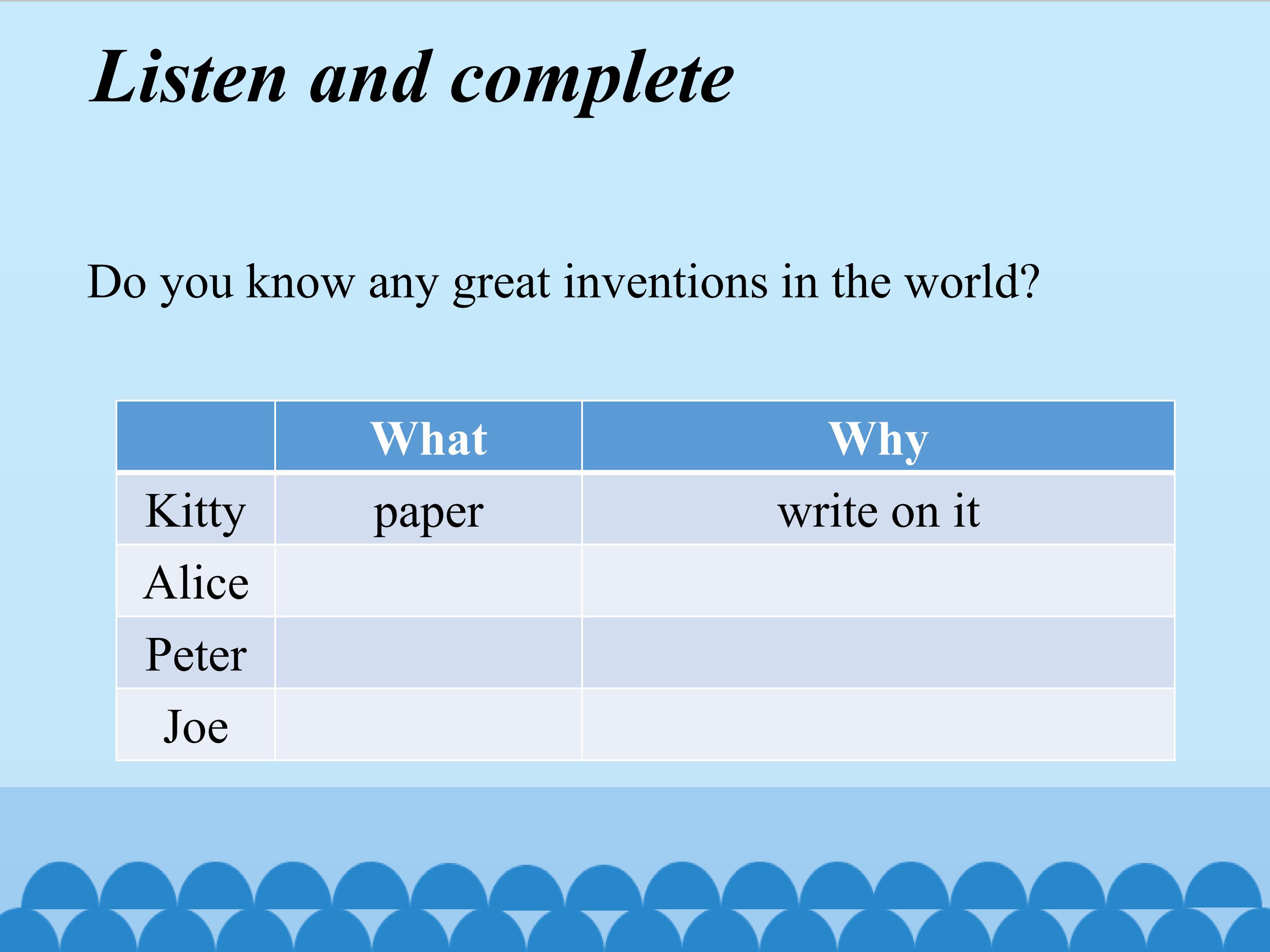 Listen and complete

Do you know any great inventions in the world?

| | What | Why |
|---|---|---|
| Kitty | paper | write on it |
| Alice | | |
| Peter | | |
| Joe | | |